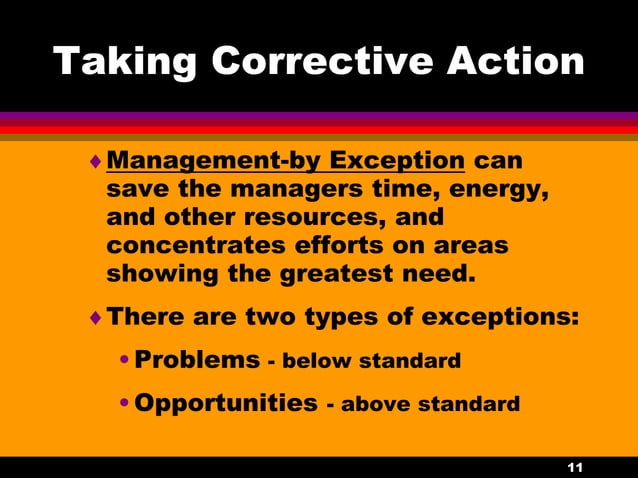 Taking Corrective Action

♦ Management-by Exception can save the managers time, energy, and other resources, and concentrates efforts on areas showing the greatest need.

♦ There are two types of exceptions:

• Problems - below standard

• Opportunities - above standard

11